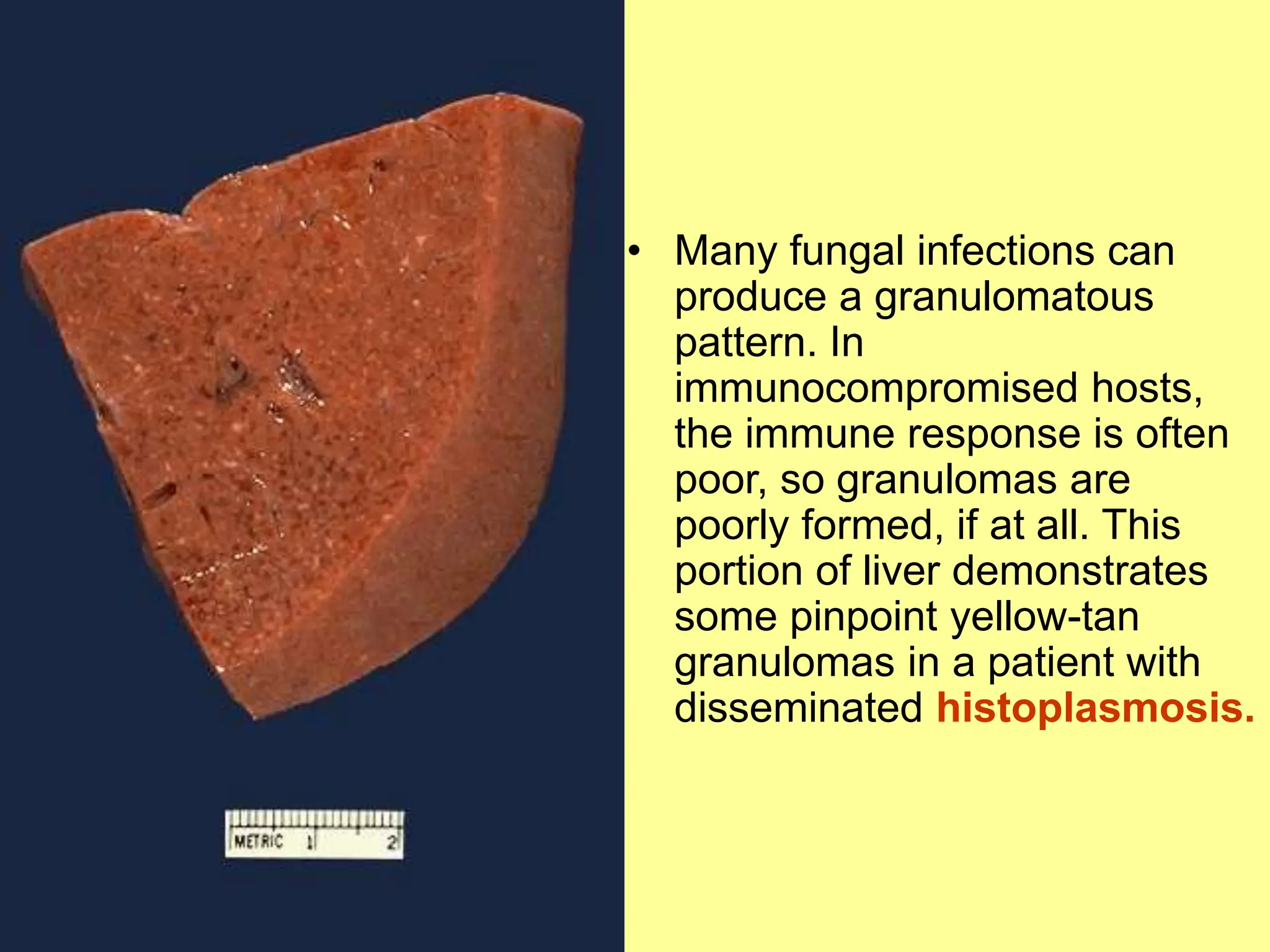 METRIC 1 2

• Many fungal infections can produce a granulomatous pattern. In immunocompromised hosts, the immune response is often poor, so granulomas are poorly formed, if at all. This portion of liver demonstrates some pinpoint yellow-tan granulomas in a patient with disseminated histoplasmosis.